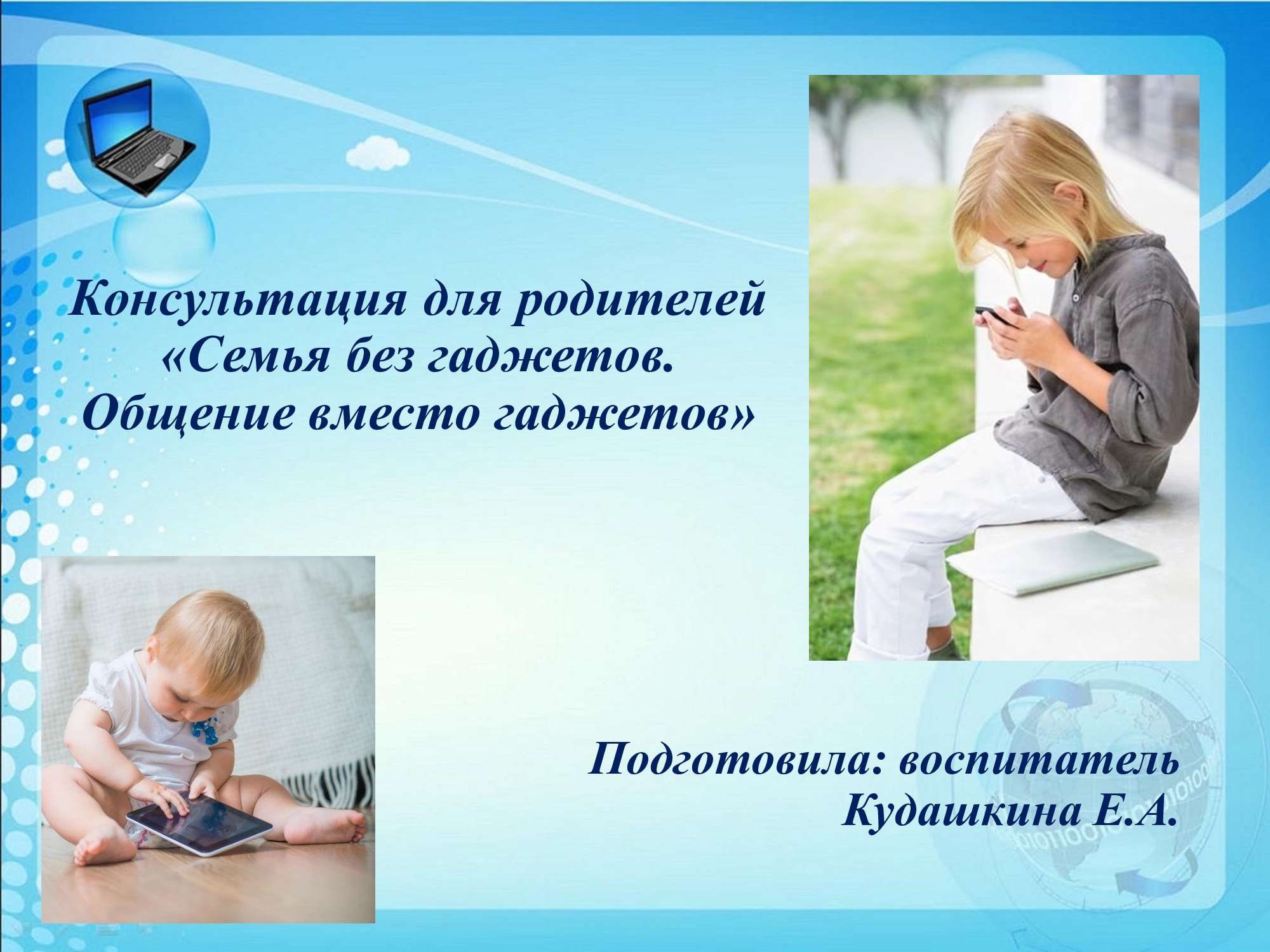 Консультация для родителей
«Семья без гаджетов.
Общение вместо гаджетов»

Подготовила: воспитатель
Кудашкина Е.А.